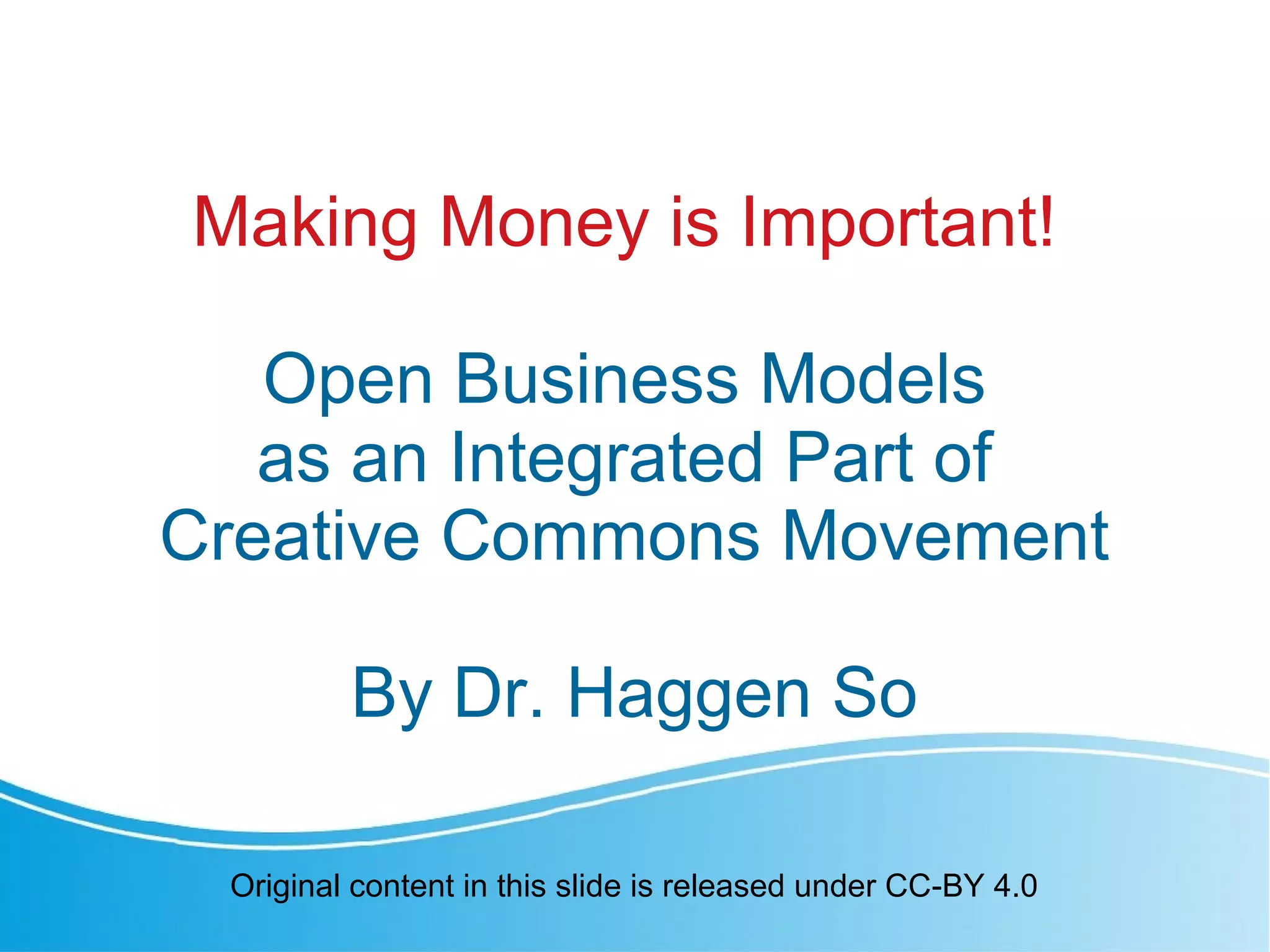 Making Money is Important!

Open Business Models
as an Integrated Part of
Creative Commons Movement

By Dr. Haggen So

Original content in this slide is released under CC-BY 4.0